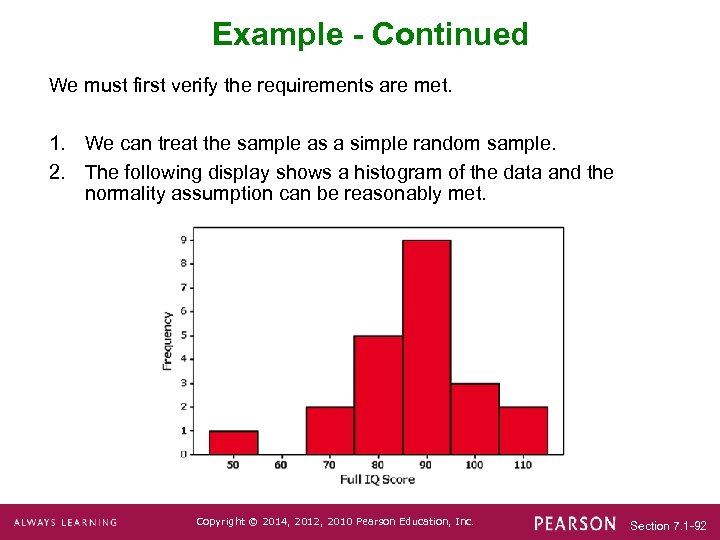 Example - Continued

We must first verify the requirements are met.

1. We can treat the sample as a simple random sample.
2. The following display shows a histogram of the data and the normality assumption can be reasonably met.

9
8
7
6
5
4
3
2
1
0
Frequency
50 60 70 80 90 100 110
Full IQ Score

ALWAYS LEARNING
Copyright © 2014, 2012, 2010 Pearson Education, Inc.
PEARSON
Section 7.1-92